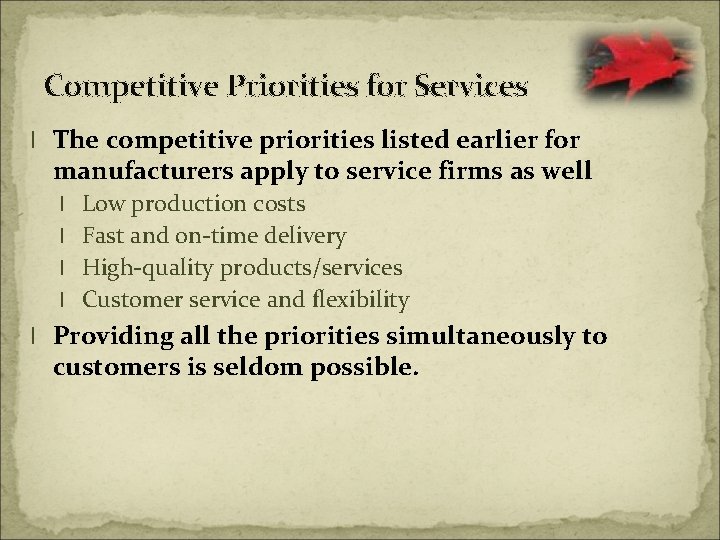 Competitive Priorities for Services

l The competitive priorities listed earlier for manufacturers apply to service firms as well

l Low production costs
l Fast and on-time delivery
l High-quality products/services
l Customer service and flexibility

l Providing all the priorities simultaneously to customers is seldom possible.